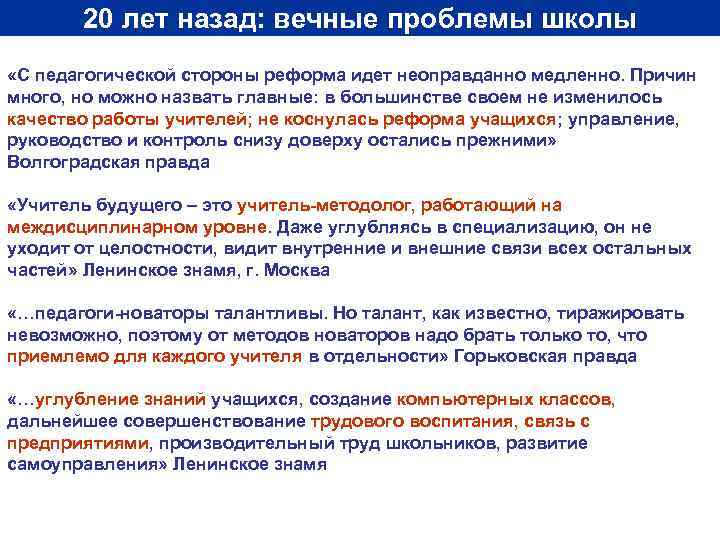 20 лет назад: вечные проблемы школы

«С педагогической стороны реформа идет неоправданно медленно. Причин много, но можно назвать главные: в большинстве своем не изменилось качество работы учителей; не коснулась реформа учащихся; управление, руководство и контроль снизу доверху остались прежними» Волгоградская правда

«Учитель будущего – это учитель-методолог, работающий на междисциплинарном уровне. Даже углубляясь в специализацию, он не уходит от целостности, видит внутренние и внешние связи всех остальных частей» Ленинское знамя, г. Москва

«…педагоги-новаторы талантливы. Но талант, как известно, тиражировать невозможно, поэтому от методов новаторов надо брать только то, что приемлемо для каждого учителя в отдельности» Горьковская правда

«…углубление знаний учащихся, создание компьютерных классов, дальнейшее совершенствование трудового воспитания, связь с предприятиями, производительный труд школьников, развитие самоуправления» Ленинское знамя